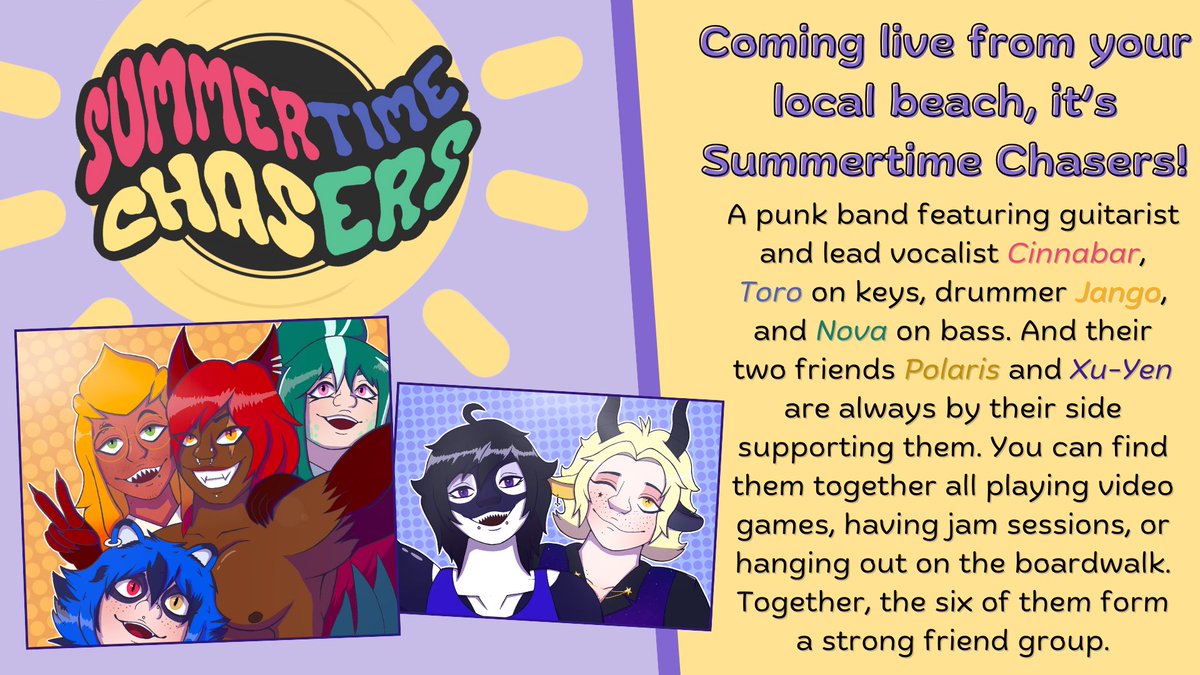 SUMMERTIME CHASERS

Coming live from your local beach, it's Summertime Chasers!

A punk band featuring guitarist and lead vocalist Cinnabar, Toro on keys, drummer Jango, and Nova on bass. And their two friends Polaris and Xu-Yen are always by their side supporting them. You can find them together all playing video games, having jam sessions, or hanging out on the boardwalk. Together, the six of them form a strong friend group.